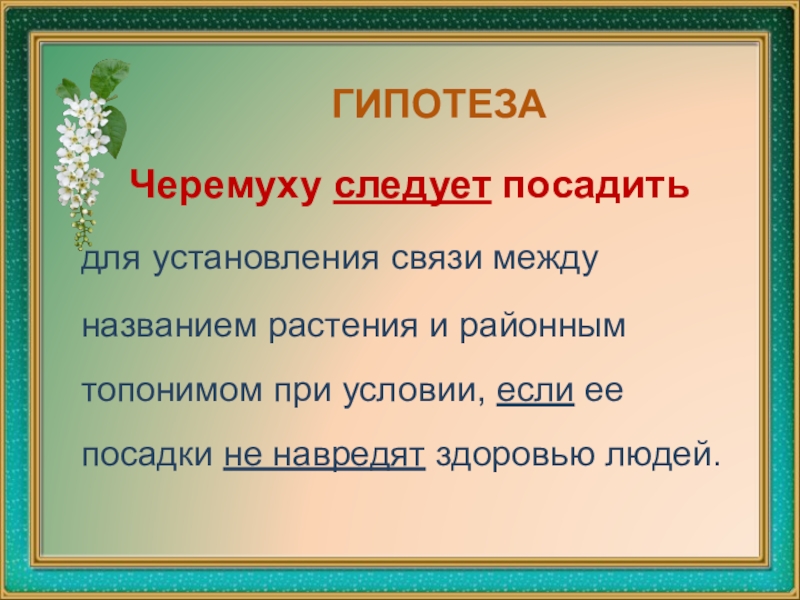 ГИПОТЕЗА

Черемуху следует посадить для установления связи между названием растения и районным топонимом при условии, если ее посадки не навредят здоровью людей.